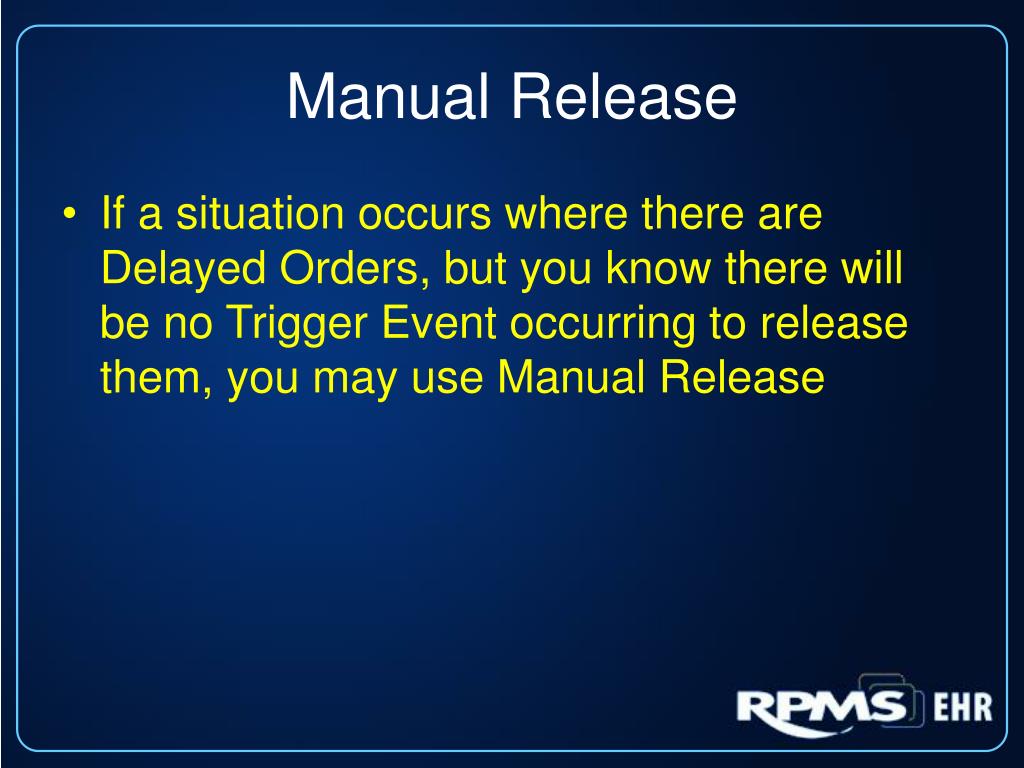 Manual Release

• If a situation occurs where there are Delayed Orders, but you know there will be no Trigger Event occurring to release them, you may use Manual Release

RPMS EHR